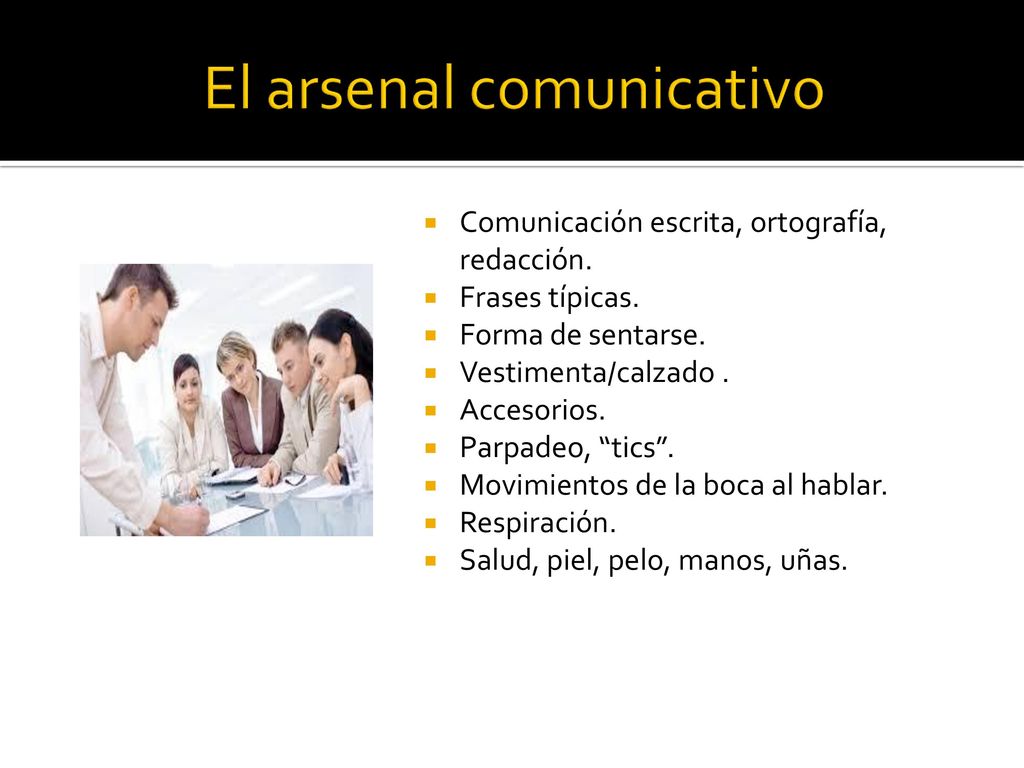 El arsenal comunicativo

- Comunicación escrita, ortografía, redacción.
- Frases típicas.
- Forma de sentarse.
- Vestimenta/calzado .
- Accesorios.
- Parpadeo, “tics”.
- Movimientos de la boca al hablar.
- Respiración.
- Salud, piel, pelo, manos, uñas.